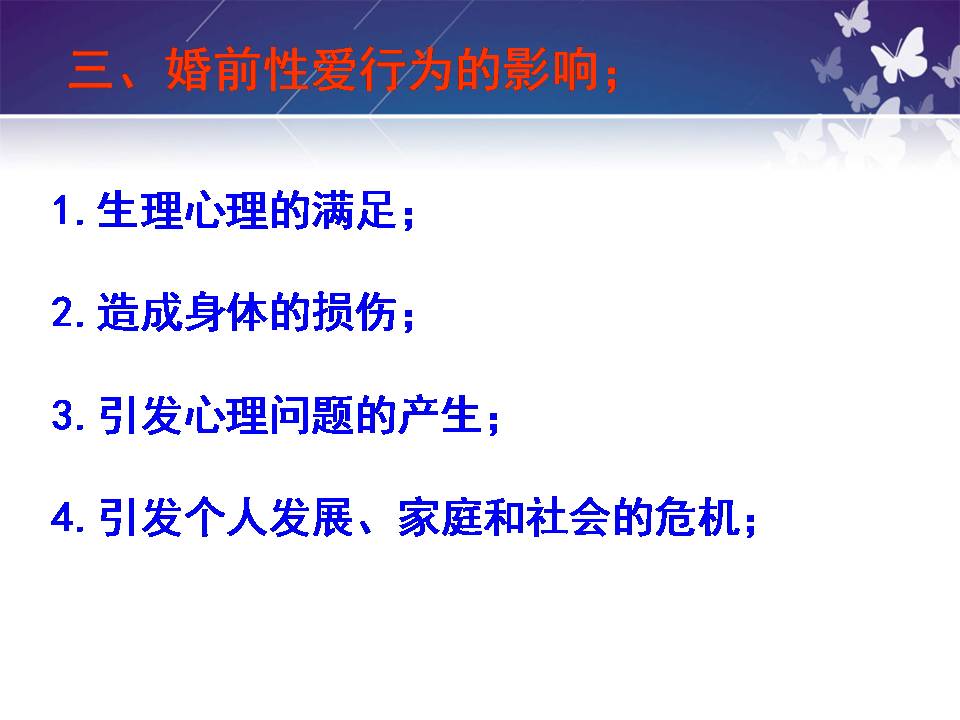 三、婚前性爱行为的影响；

1. 生理心理的满足；

2. 造成身体的损伤；

3. 引发心理问题的产生；

4. 引发个人发展、家庭和社会的危机；